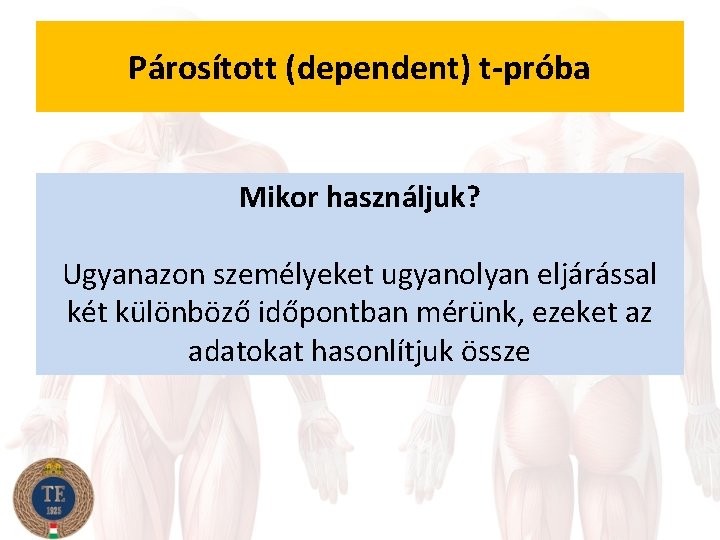 Párosított (dependent) t-próba

Mikor használjuk?

Ugyanazon személyeket ugyanolyan eljárással két különböző időpontban mérünk, ezeket az adatokat hasonlítjuk össze

TE
1925